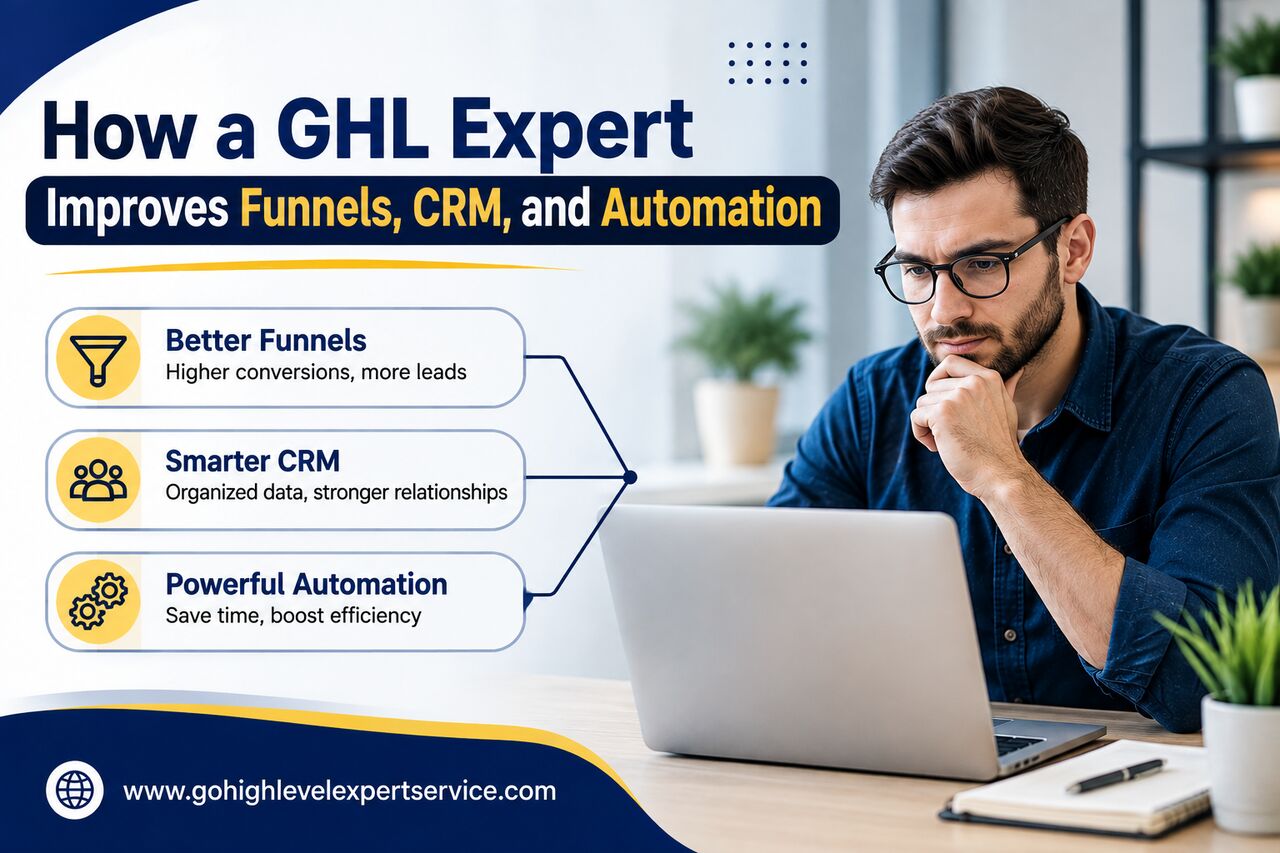 How a GHL Expert

Improves Funnels, CRM, and Automation

Better Funnels
Higher conversions, more leads

Smarter CRM
Organized data, stronger relationships

Powerful Automation
Save time, boost efficiency

www.gohighlevelexpertservice.com